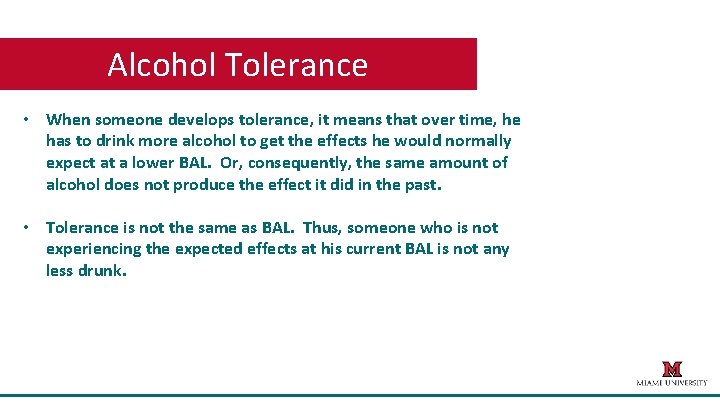 Alcohol Tolerance

• When someone develops tolerance, it means that over time, he has to drink more alcohol to get the effects he would normally expect at a lower BAL. Or, consequently, the same amount of alcohol does not produce the effect it did in the past.

• Tolerance is not the same as BAL. Thus, someone who is not experiencing the expected effects at his current BAL is not any less drunk.

M
MIAMI UNIVERSITY